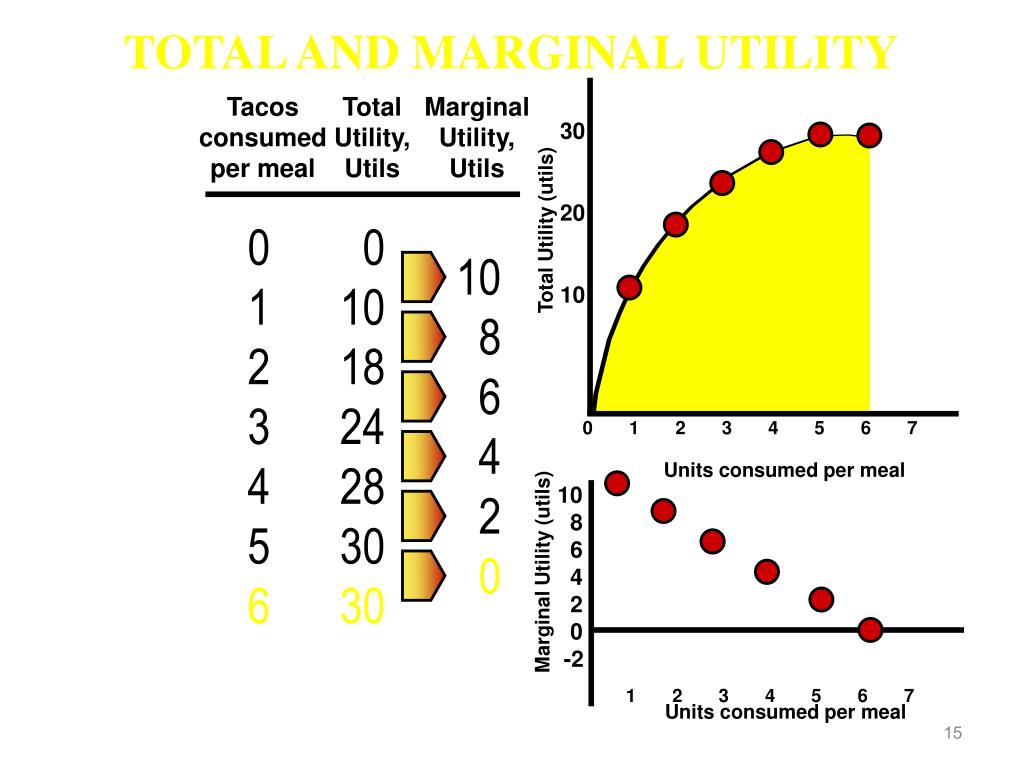 TOTAL AND MARGINAL UTILITY

| Tacos consumed per meal | Total Utility, Utils | Marginal Utility, Utils |
|---|---|---|
| 0 | 0 | |
| | | 10 |
| 1 | 10 | |
| | | 8 |
| 2 | 18 | |
| | | 6 |
| 3 | 24 | |
| | | 4 |
| 4 | 28 | |
| | | 2 |
| 5 | 30 | |
| | | 0 |
| 6 | 30 | |

Total Utility (utils)
30
20
10
0 1 2 3 4 5 6 7
Units consumed per meal

Marginal Utility (utils)
10
8
6
4
2
0
-2
1 2 3 4 5 6 7
Units consumed per meal

15